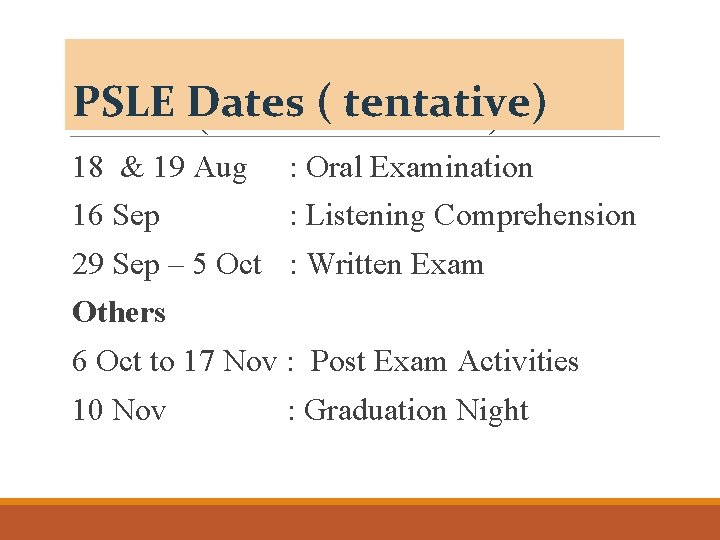 PSLE Dates ( tentative)

18 & 19 Aug : Oral Examination

16 Sep : Listening Comprehension

29 Sep – 5 Oct : Written Exam

Others

6 Oct to 17 Nov : Post Exam Activities

10 Nov : Graduation Night